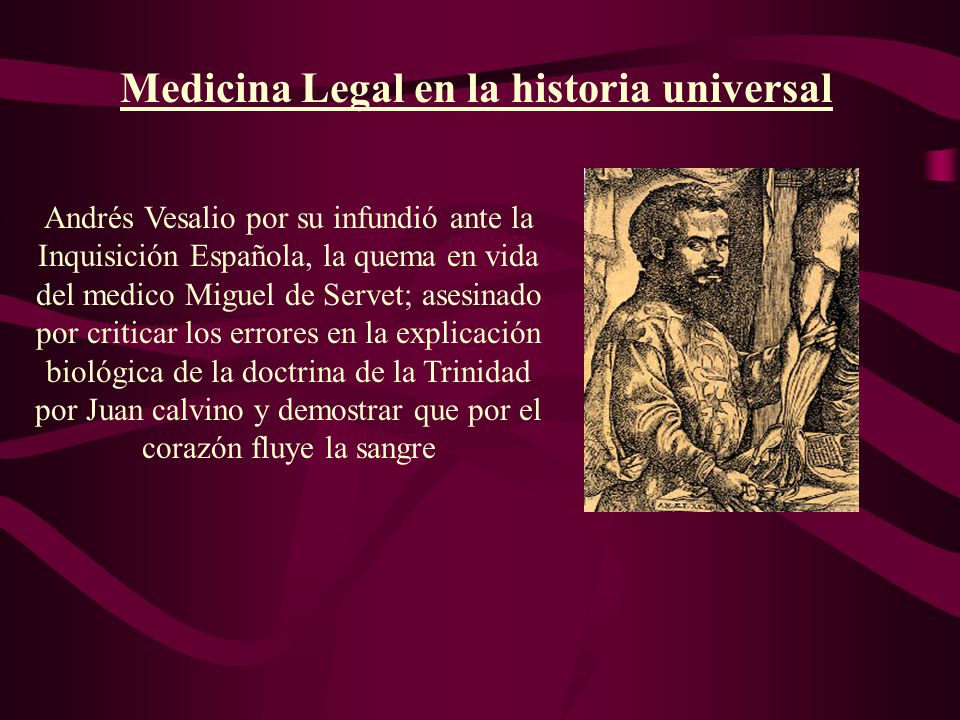 Medicina Legal en la historia universal

Andrés Vesalio por su infundió ante la Inquisición Española, la quema en vida del medico Miguel de Servet; asesinado por criticar los errores en la explicación biológica de la doctrina de la Trinidad por Juan calvino y demostrar que por el corazón fluye la sangre